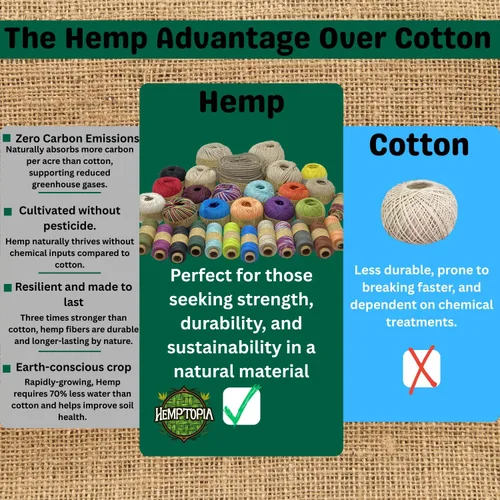 The Hemp Advantage Over Cotton

Zero Carbon Emissions
Naturally absorbs more carbon per acre than cotton, supporting reduced greenhouse gases.

Cultivated without pesticide.
Hemp naturally thrives without chemical inputs compared to cotton.

Resilient and made to last
Three times stronger than cotton, hemp fibers are durable and longer-lasting by nature.

Earth-conscious crop
Rapidly-growing, Hemp requires 70% less water than cotton and helps improve soil health.

Hemp

Perfect for those seeking strength, durability, and sustainability in a natural material

HEMPTOPIA

Cotton

Less durable, prone to breaking faster, and dependent on chemical treatments.